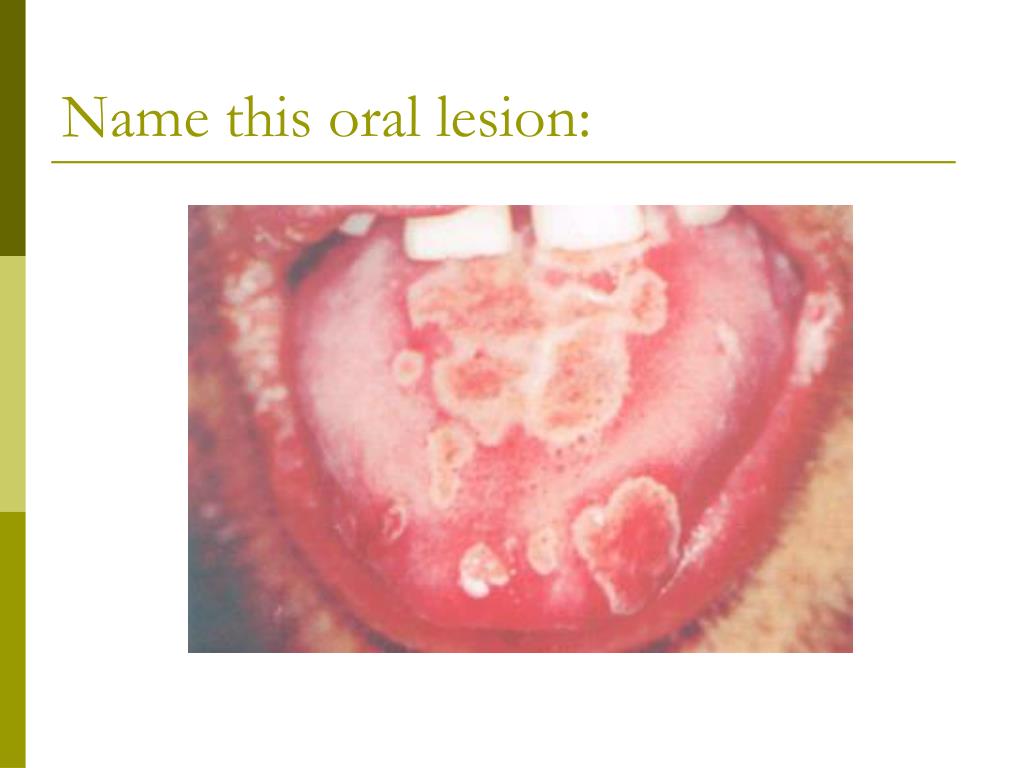 Name this oral lesion: